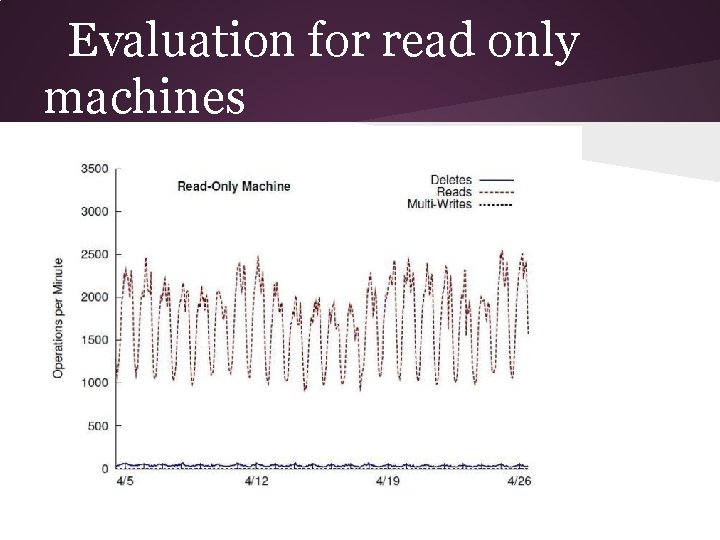 Evaluation for read only machines

Read-Only Machine

Deletes
Reads
Multi-Writes

Operations per Minute

3500
3000
2500
2000
1500
1000
500
0

4/5
4/12
4/19
4/26